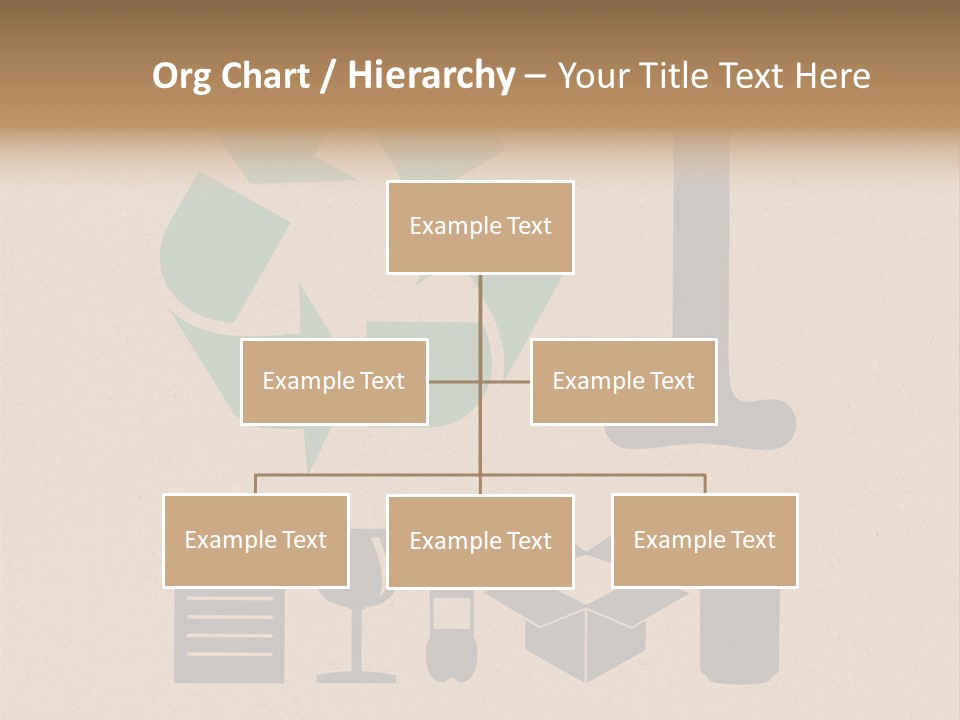 Org Chart / Hierarchy – Your Title Text Here

Example Text

Example Text

Example Text

Example Text

Example Text

Example Text